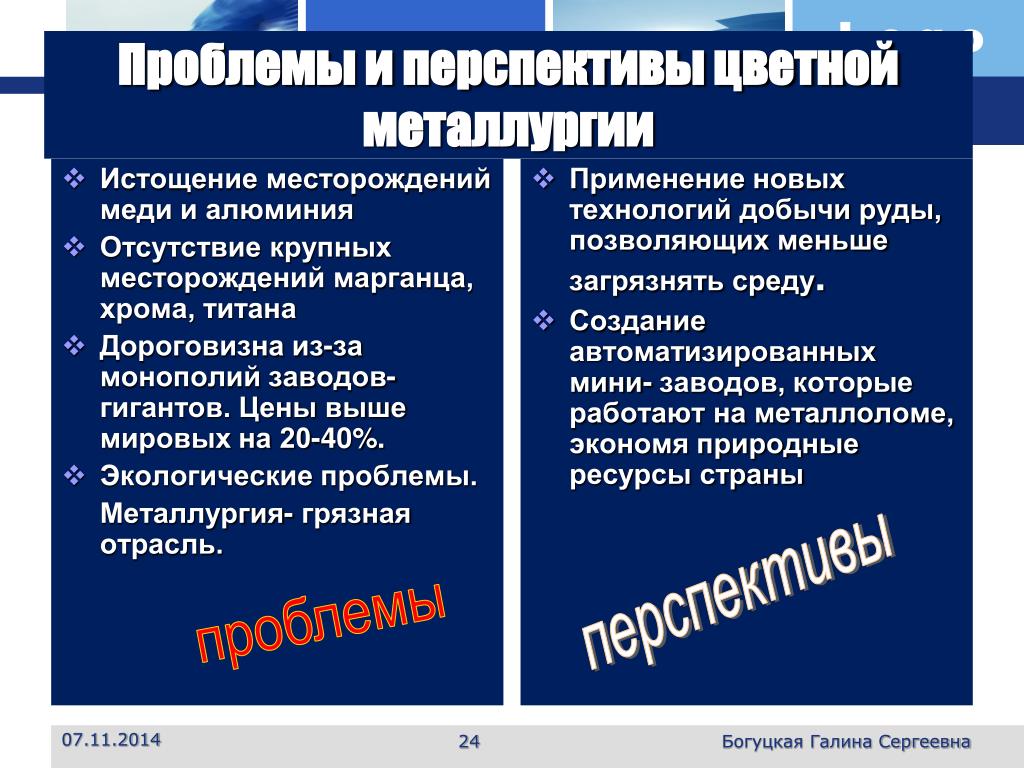 Проблемы и перспективы цветной металлургии

❖ Истощение месторождений меди и алюминия
❖ Отсутствие крупных месторождений марганца, хрома, титана
❖ Дороговизна из-за монополий заводов-гигантов. Цены выше мировых на 20-40%.
❖ Экологические проблемы.
Металлургия- грязная отрасль.

проблемы

❖ Применение новых технологий добычи руды, позволяющих меньше загрязнять среду.
❖ Создание автоматизированных мини- заводов, которые работают на металлоломе, экономя природные ресурсы страны

перспективы

07.11.2014
24
Богуцкая Галина Сергеевна